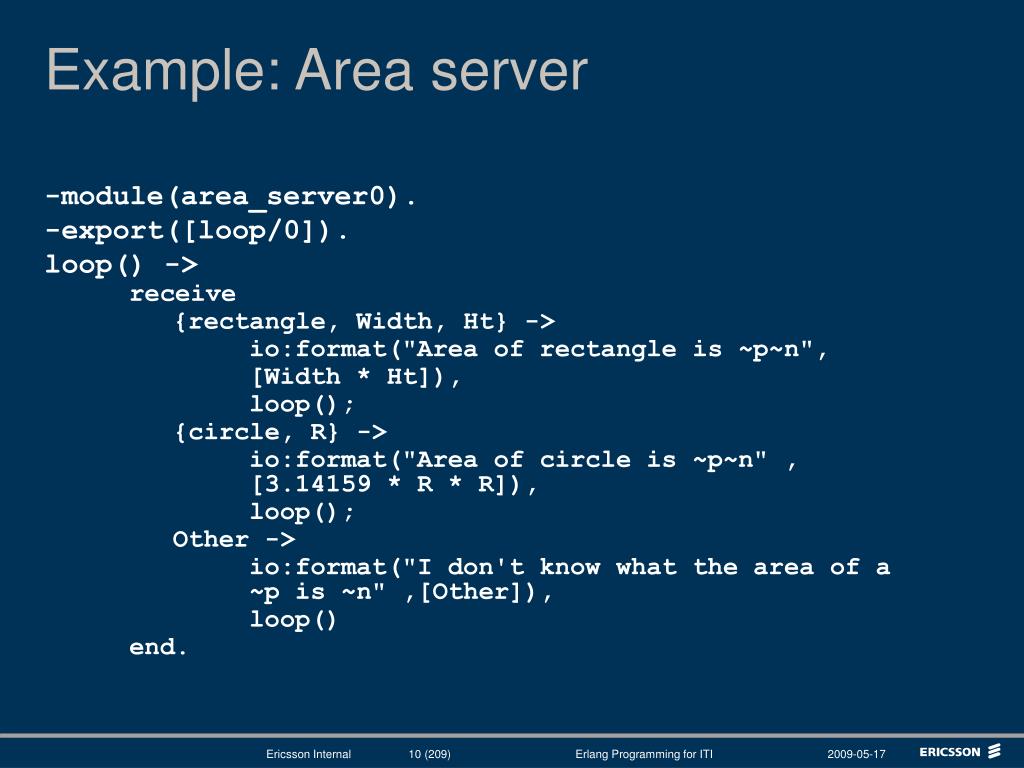 Example: Area server

-module(area_server0).
-export([loop/0]).
loop() ->
receive
{rectangle, Width, Ht} ->
io:format("Area of rectangle is ~p~n", [Width * Ht]),
loop();
{circle, R} ->
io:format("Area of circle is ~p~n" , [3.14159 * R * R]),
loop();
Other ->
io:format("I don't know what the area of a ~p is ~n" ,[Other]),
loop()
end.

Ericsson Internal 10 (209) Erlang Programming for ITI 2009-05-17 ERICSSON